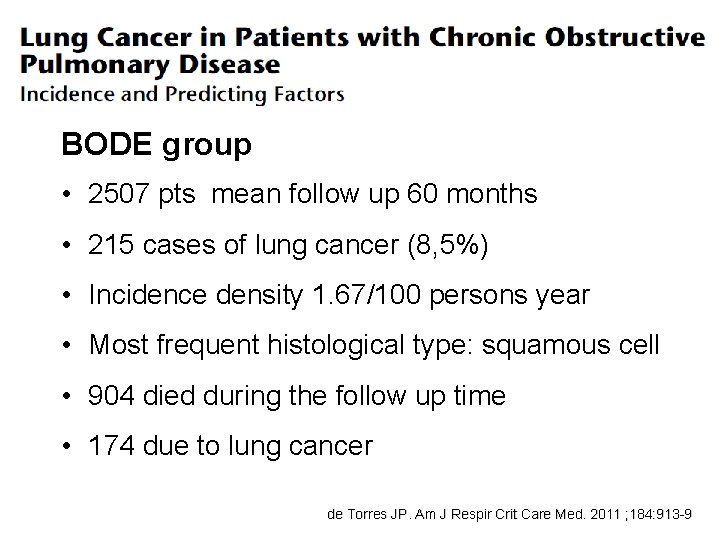 Lung Cancer in Patients with Chronic Obstructive Pulmonary Disease
Incidence and Predicting Factors

BODE group

• 2507 pts mean follow up 60 months
• 215 cases of lung cancer (8,5%)
• Incidence density 1.67/100 persons year
• Most frequent histological type: squamous cell
• 904 died during the follow up time
• 174 due to lung cancer

de Torres JP. Am J Respir Crit Care Med. 2011 ;184:913-9